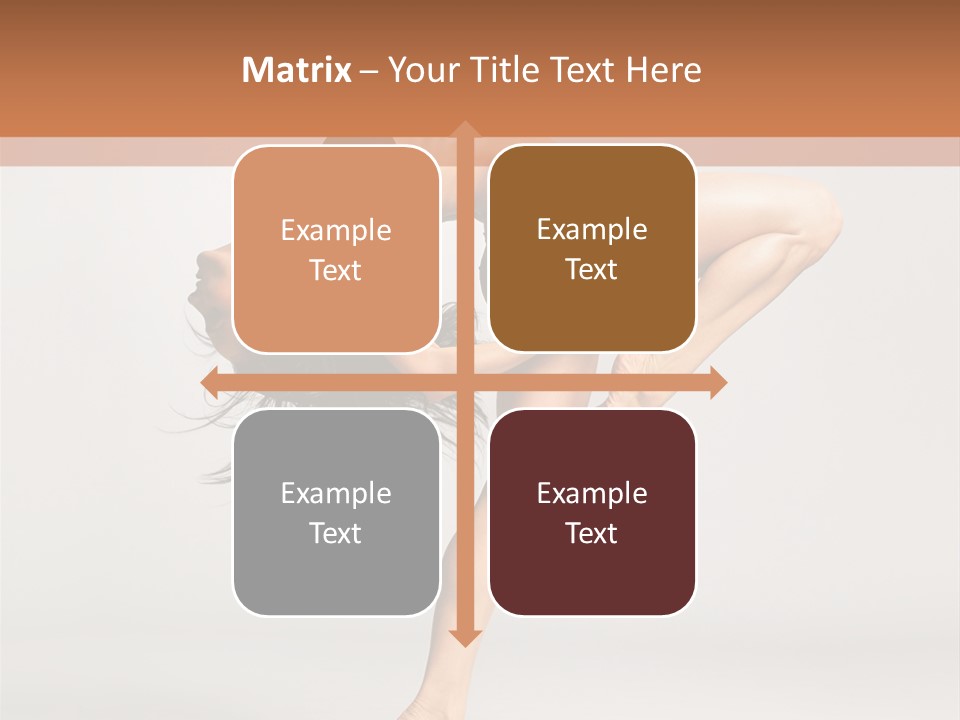 Matrix – Your Title Text Here

Example Text

Example Text

Example Text

Example Text